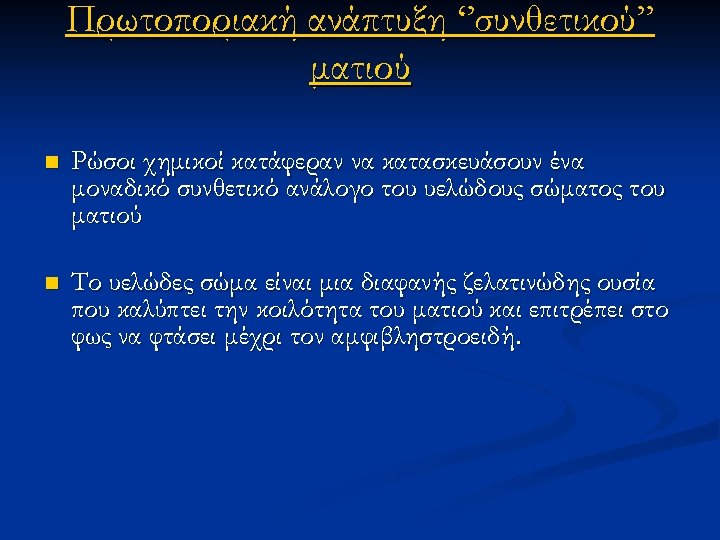 Πρωτοποριακή ανάπτυξη ‘‘συνθετικού’’ ματιού

Ρώσοι χημικοί κατάφεραν να κατασκευάσουν ένα μοναδικό συνθετικό ανάλογο του υελώδους σώματος του ματιού

Το υελώδες σώμα είναι μια διαφανής ζελατινώδης ουσία που καλύπτει την κοιλότητα του ματιού και επιτρέπει στο φως να φτάσει μέχρι τον αμφιβληστροειδή.